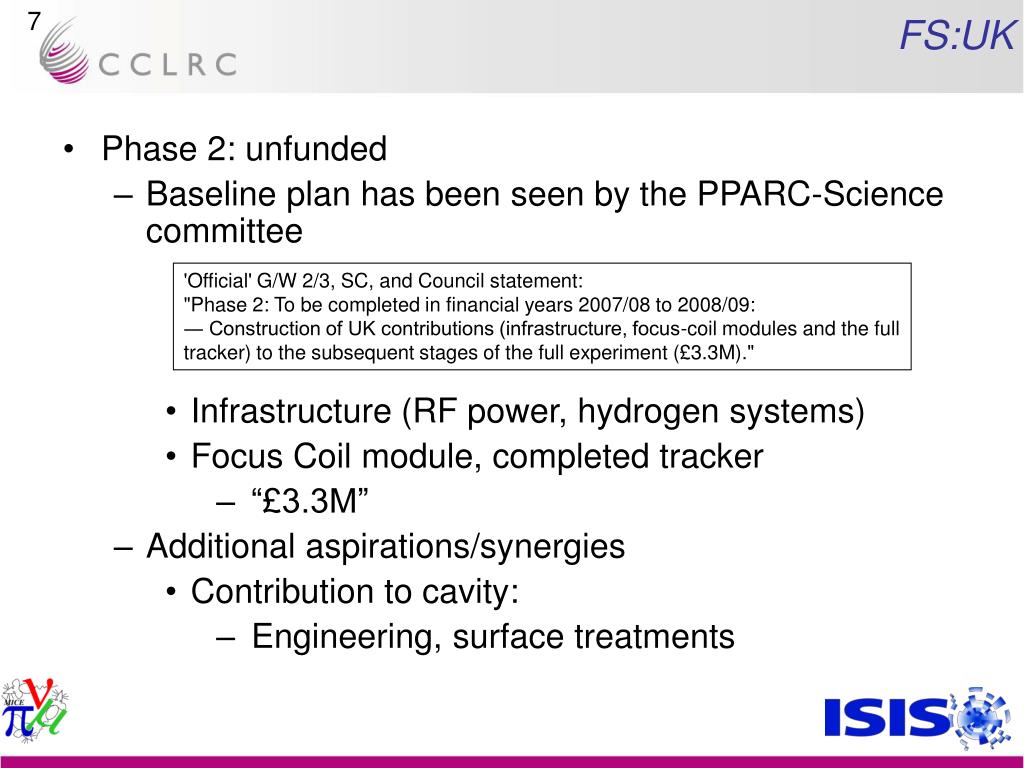 7

CCLRC

FS:UK

• Phase 2: unfunded
– Baseline plan has been seen by the PPARC-Science committee

'Official' G/W 2/3, SC, and Council statement:
"Phase 2: To be completed in financial years 2007/08 to 2008/09:
— Construction of UK contributions (infrastructure, focus-coil modules and the full tracker) to the subsequent stages of the full experiment (£3.3M)."

• Infrastructure (RF power, hydrogen systems)
• Focus Coil module, completed tracker
– “£3.3M”
– Additional aspirations/synergies
• Contribution to cavity:
– Engineering, surface treatments

MICE

ISIS